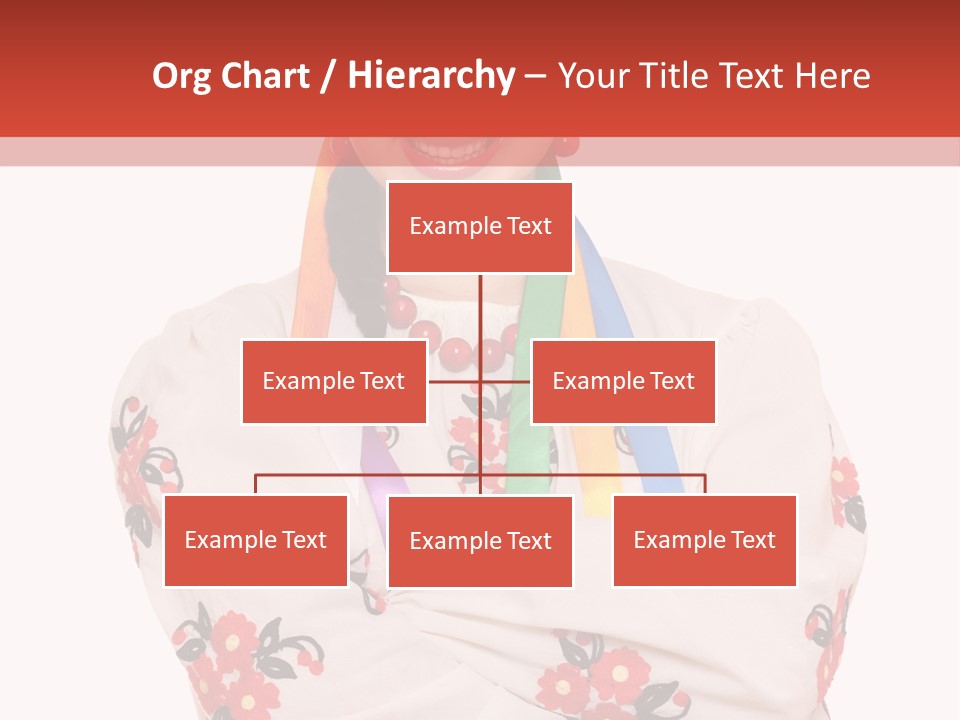 Org Chart / Hierarchy – Your Title Text Here

Example Text

Example Text

Example Text

Example Text

Example Text

Example Text